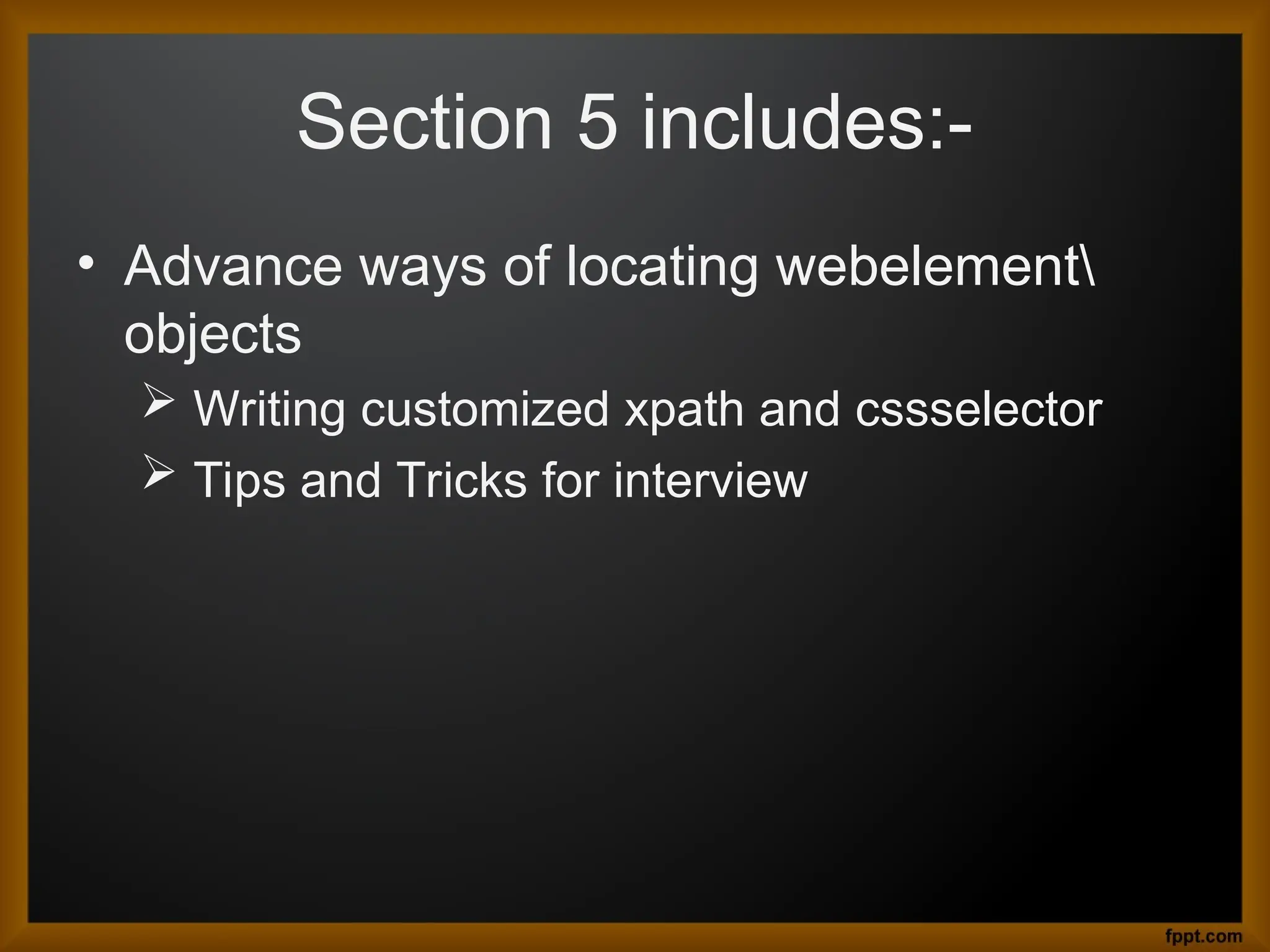 Section 5 includes:-

• Advance ways of locating webelement\ objects

➢ Writing customized xpath and cssselector

➢ Tips and Tricks for interview

fppt.com